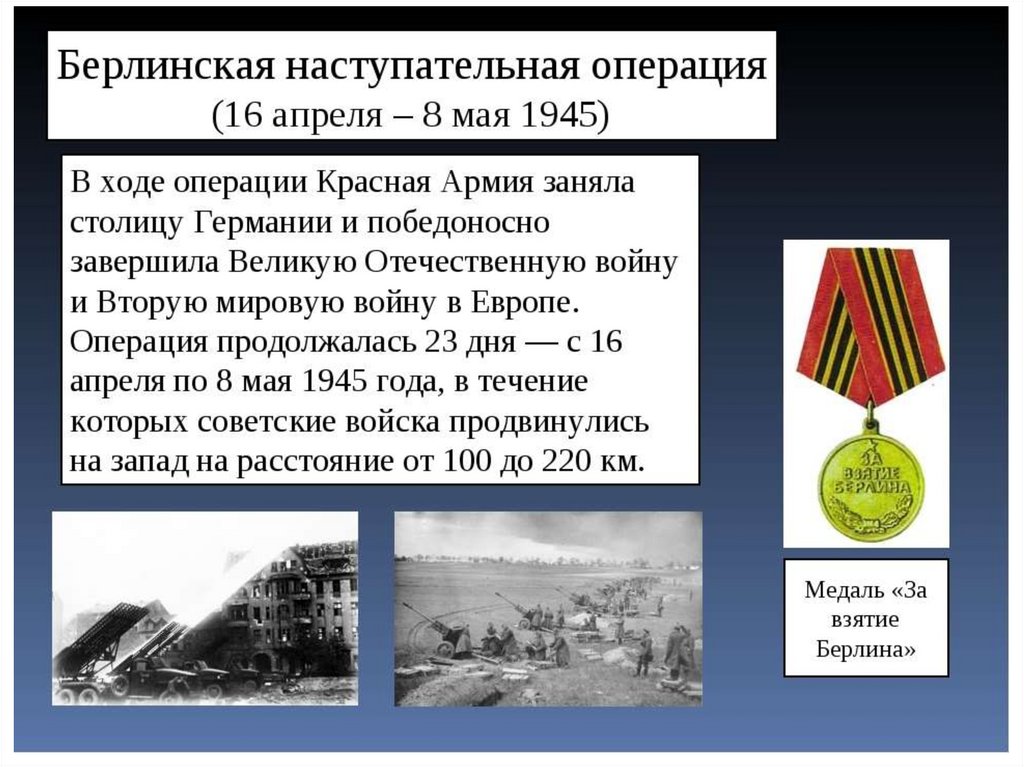 Берлинская наступательная операция
(16 апреля – 8 мая 1945)

В ходе операции Красная Армия заняла столицу Германии и победоносно завершила Великую Отечественную войну и Вторую мировую войну в Европе. Операция продолжалась 23 дня — с 16 апреля по 8 мая 1945 года, в течение которых советские войска продвинулись на запад на расстояние от 100 до 220 км.

ЗА ВЗЯТИЕ БЕРЛИНА

Медаль «За взятие Берлина»